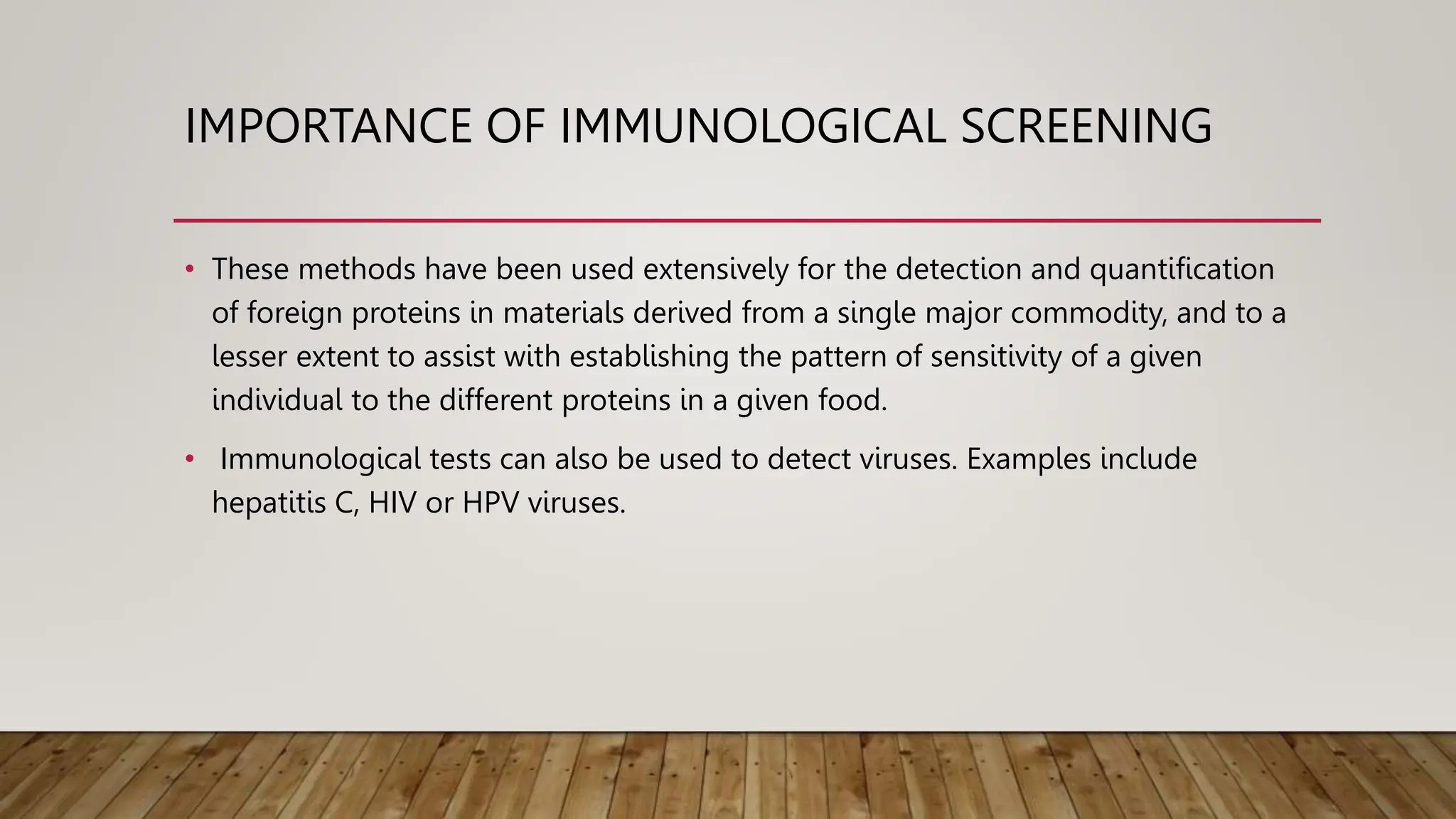 IMPORTANCE OF IMMUNOLOGICAL SCREENING

• These methods have been used extensively for the detection and quantification of foreign proteins in materials derived from a single major commodity, and to a lesser extent to assist with establishing the pattern of sensitivity of a given individual to the different proteins in a given food.

• Immunological tests can also be used to detect viruses. Examples include hepatitis C, HIV or HPV viruses.